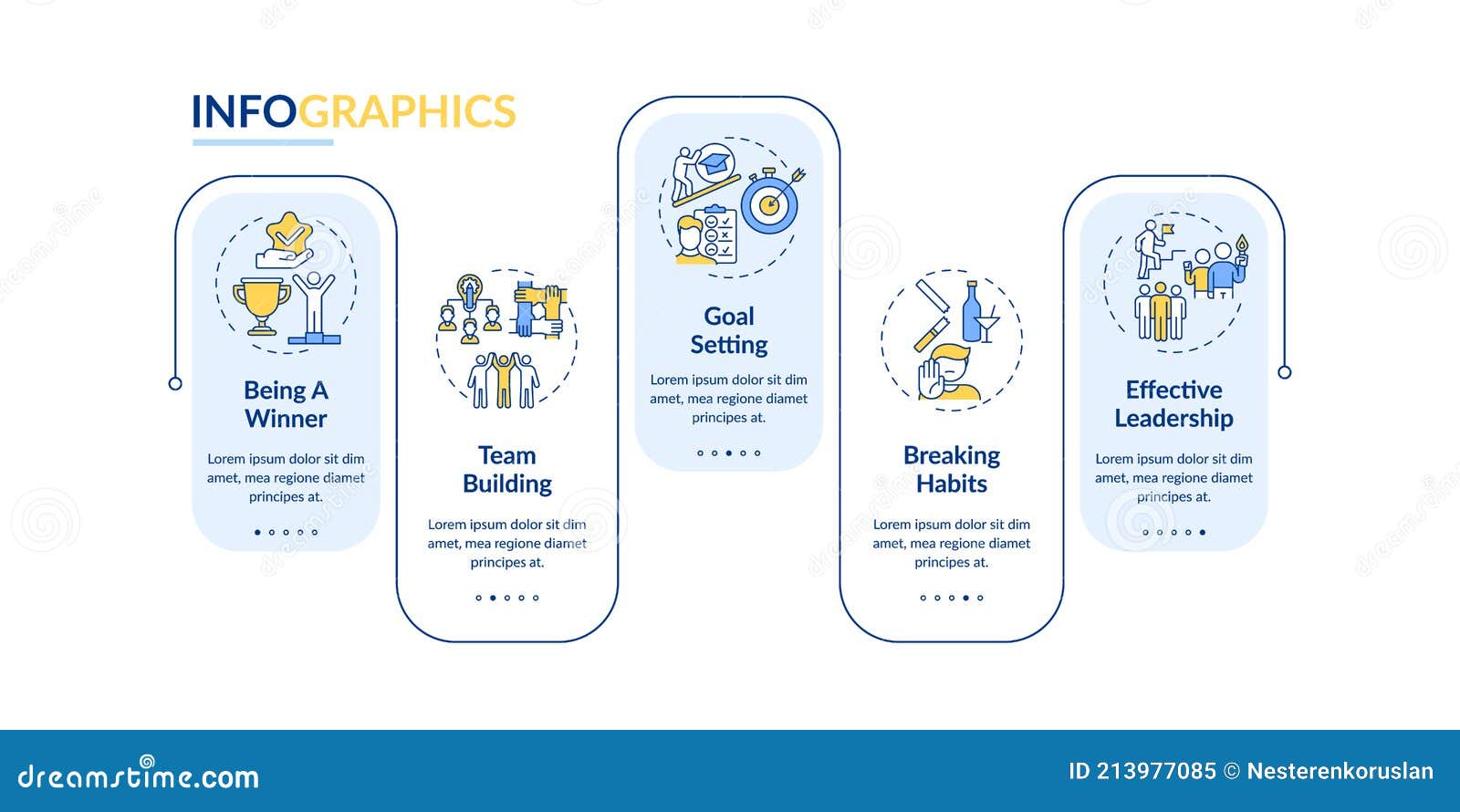 INFOGRAPHICS

Being A Winner

Lorem ipsum dolor sit dim amet, mea regione diamet principes at.

Team Building

Lorem ipsum dolor sit dim amet, mea regione diamet principes at.

Goal Setting

Lorem ipsum dolor sit dim amet, mea regione diamet principes at.

Breaking Habits

Lorem ipsum dolor sit dim amet, mea regione diamet principes at.

Effective Leadership

Lorem ipsum dolor sit dim amet, mea regione diamet principes at.

dreamstime.com

ID 213977085 © Nesterenkoruslan